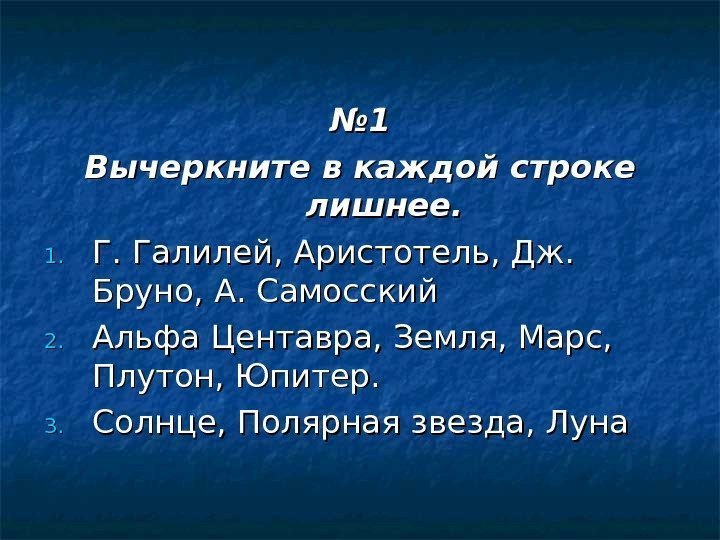 №1
Вычеркните в каждой строке лишнее.

1. Г. Галилей, Аристотель, Дж. Бруно, А. Самосский
2. Альфа Центавра, Земля, Марс, Плутон, Юпитер.
3. Солнце, Полярная звезда, Луна